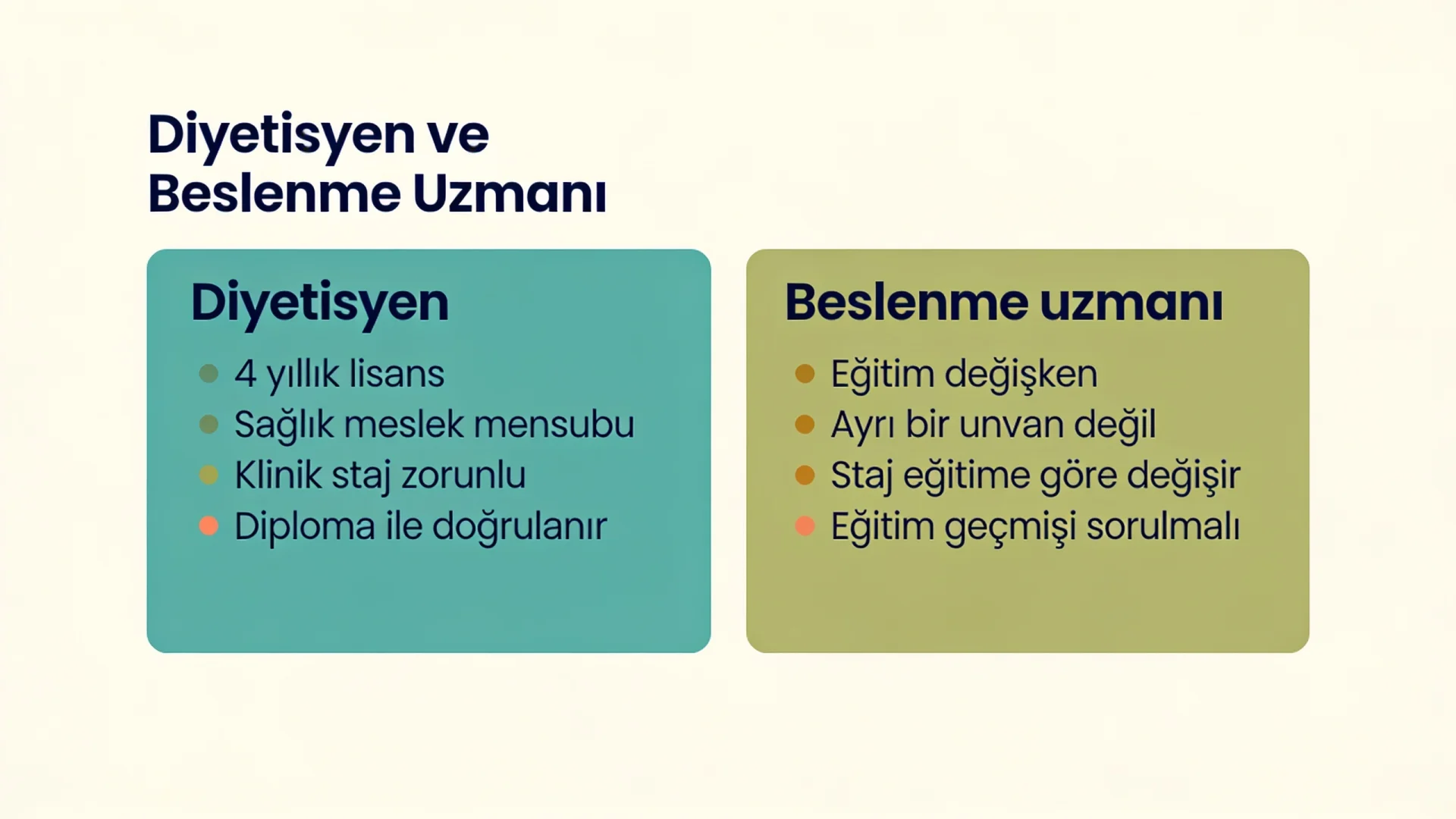 Diyetisyen ve Beslenme Uzmanı

Diyetisyen

- 4 yıllık lisans
- Sağlık meslek mensubu
- Klinik staj zorunlu
- Diploma ile doğrulanır

Beslenme uzmanı

- Eğitim değişken
- Ayrı bir unvan değil
- Staj eğitime göre değişir
- Eğitim geçmişi sorulmalı